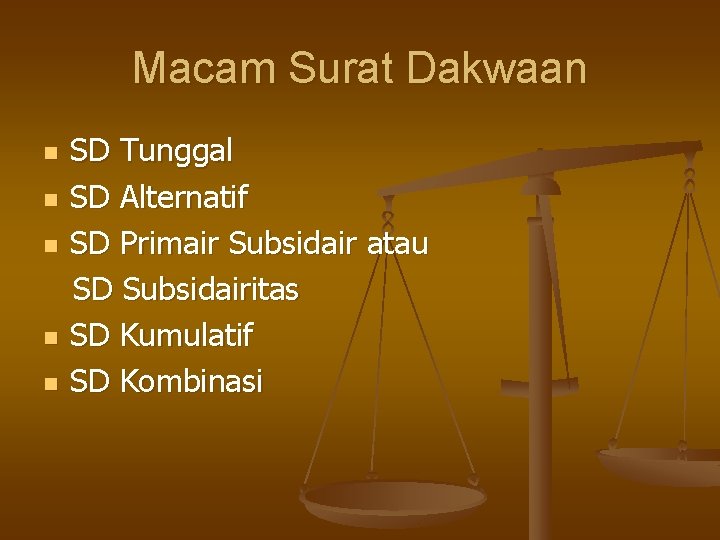 Macam Surat Dakwaan

- SD Tunggal
- SD Alternatif
- SD Primair Subsidair atau SD Subsidairitas
- SD Kumulatif
- SD Kombinasi